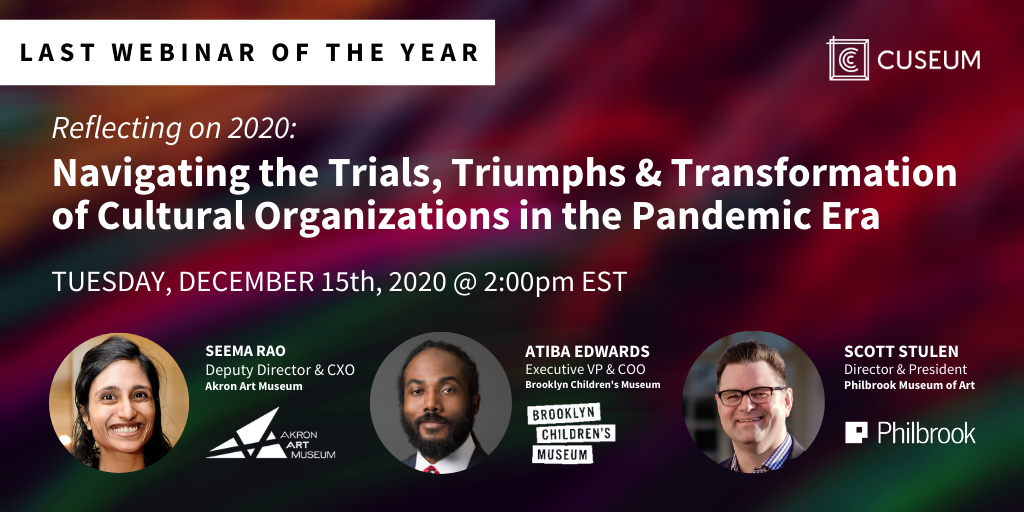 LAST WEBINAR OF THE YEAR

CUSEUM

Reflecting on 2020:

Navigating the Trials, Triumphs & Transformation of Cultural Organizations in the Pandemic Era

TUESDAY, DECEMBER 15th, 2020 @ 2:00pm EST

SEEMA RAO
Deputy Director & CXO
Akron Art Museum

AKRON ART MUSEUM

ATIBA EDWARDS
Executive VP & COO
Brooklyn Children's Museum

BROOKLYN CHILDREN'S MUSEUM

SCOTT STULEN
Director & President
Philbrook Museum of Art

Philbrook